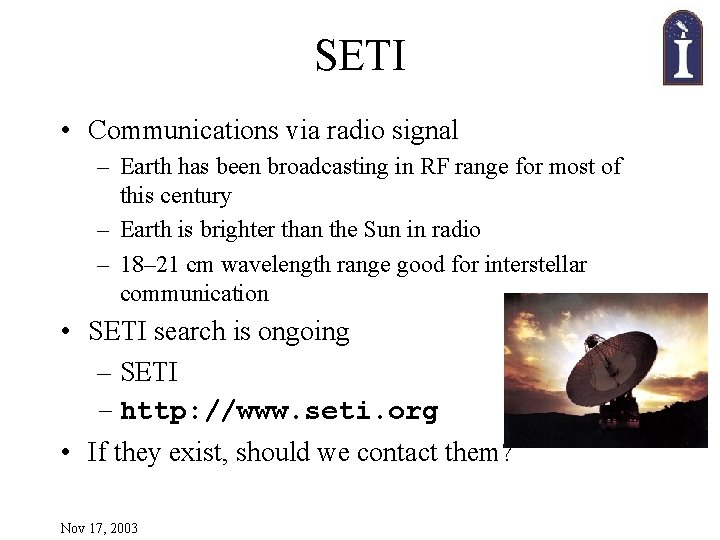 SETI

• Communications via radio signal
- Earth has been broadcasting in RF range for most of this century
- Earth is brighter than the Sun in radio
- 18–21 cm wavelength range good for interstellar communication
• SETI search is ongoing
- SETI
- http://www.seti.org
• If they exist, should we contact them?

Nov 17, 2003